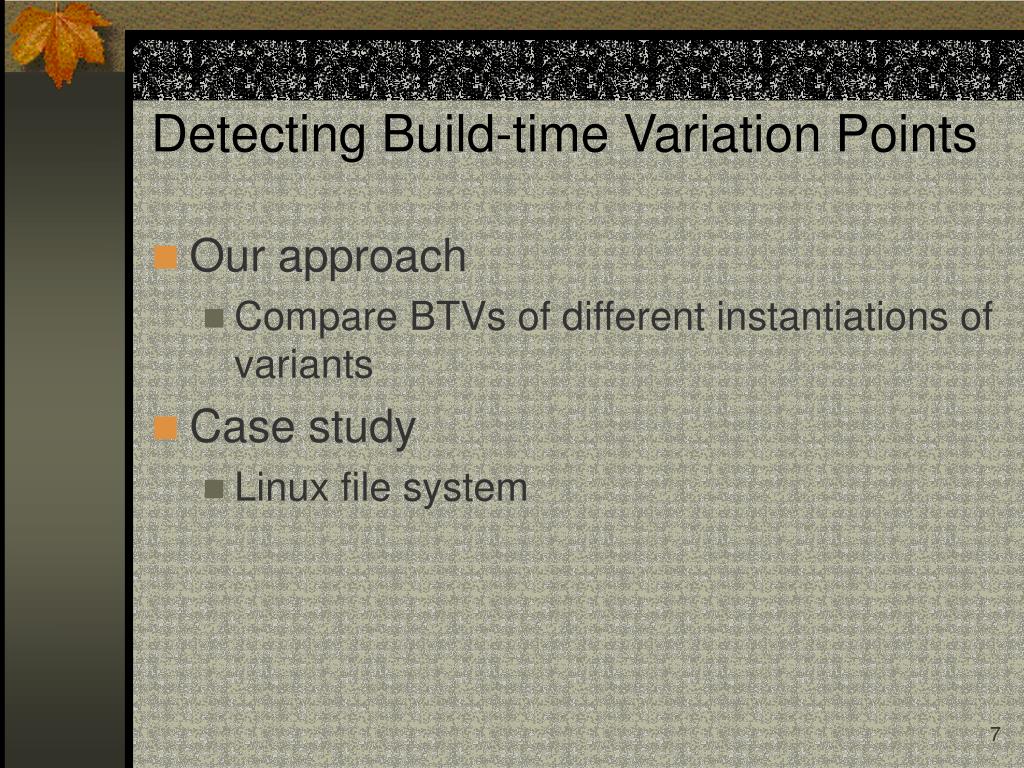 Detecting Build-time Variation Points

Our approach

Compare BTVs of different instantiations of variants

Case study

Linux file system

7